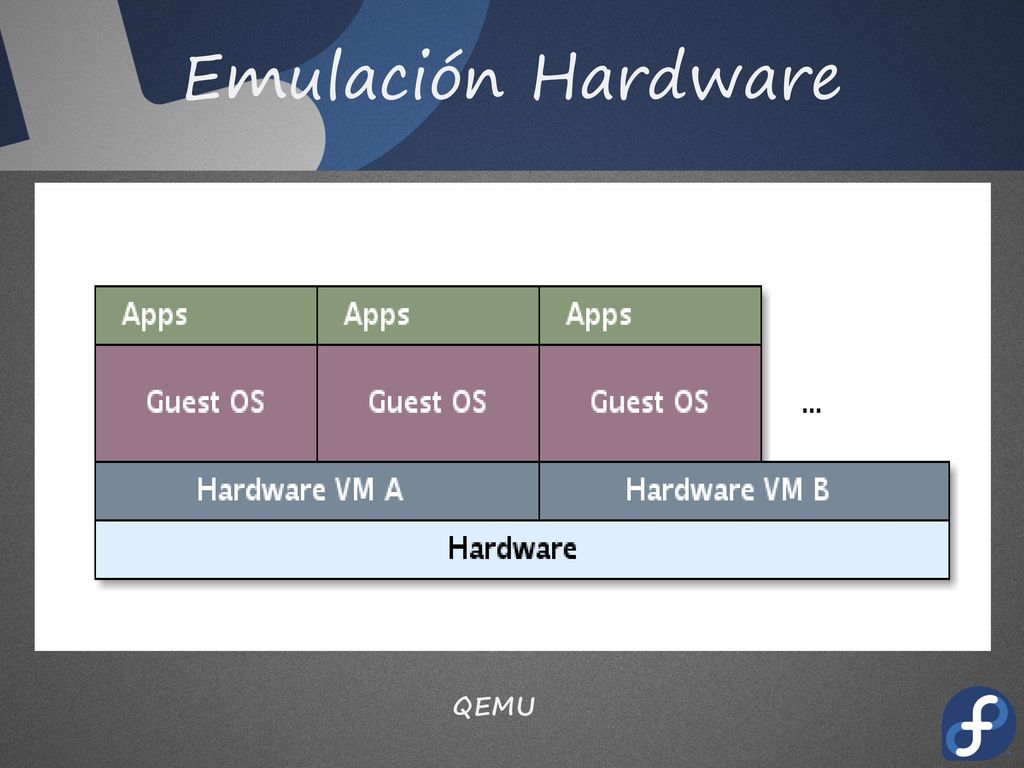 Emulación Hardware

Apps
Apps
Apps
Guest OS
Guest OS
Guest OS
...
Hardware VM A
Hardware VM B
Hardware

QEMU